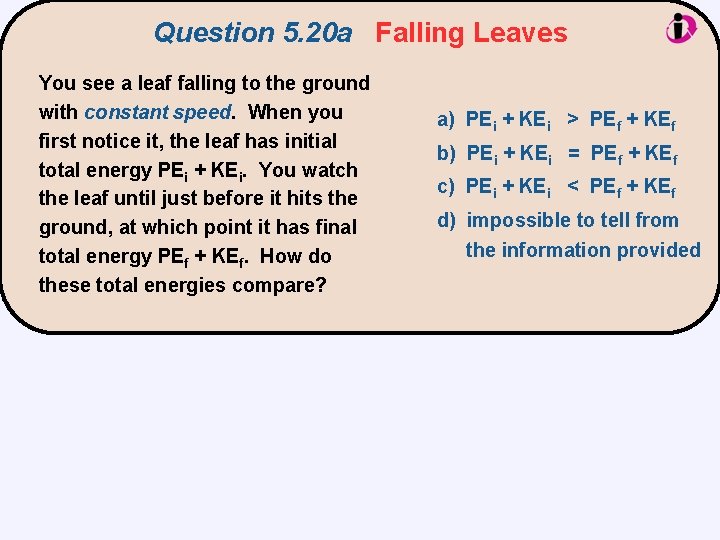 Question 5.20a Falling Leaves

You see a leaf falling to the ground with constant speed. When you first notice it, the leaf has initial total energy $PE_i + KE_i$. You watch the leaf until just before it hits the ground, at which point it has final total energy $PE_f + KE_f$. How do these total energies compare?

a) $PE_i + KE_i > PE_f + KE_f$
b) $PE_i + KE_i = PE_f + KE_f$
c) $PE_i + KE_i < PE_f + KE_f$
d) impossible to tell from the information provided